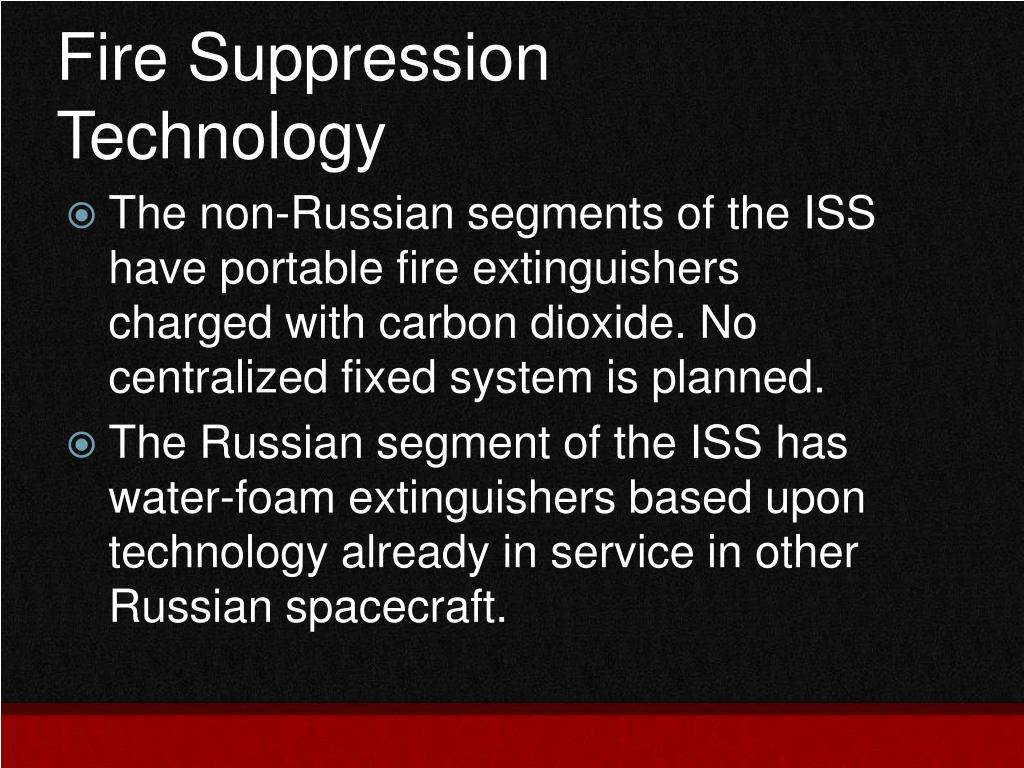 Fire Suppression Technology

The non-Russian segments of the ISS have portable fire extinguishers charged with carbon dioxide. No centralized fixed system is planned.

The Russian segment of the ISS has water-foam extinguishers based upon technology already in service in other Russian spacecraft.